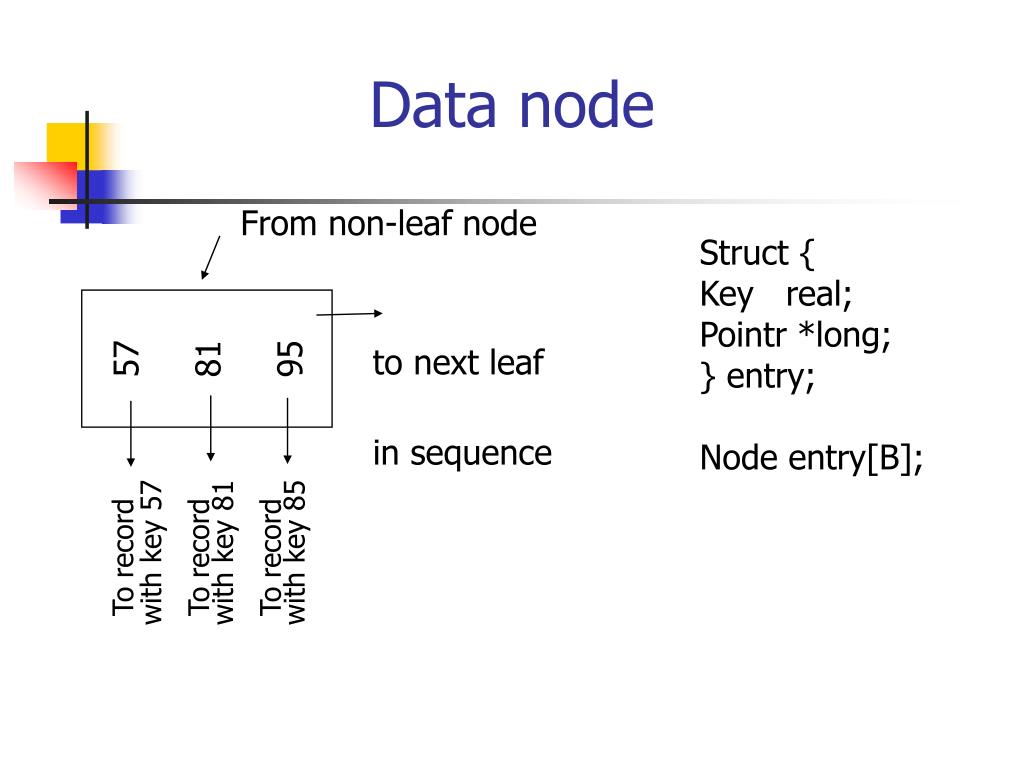 Data node

From non-leaf node

57 81 95

to next leaf

in sequence

To record with key 57

To record with key 81

To record with key 85

Struct {
Key real;
Pointr *long;
} entry;

Node entry[B];